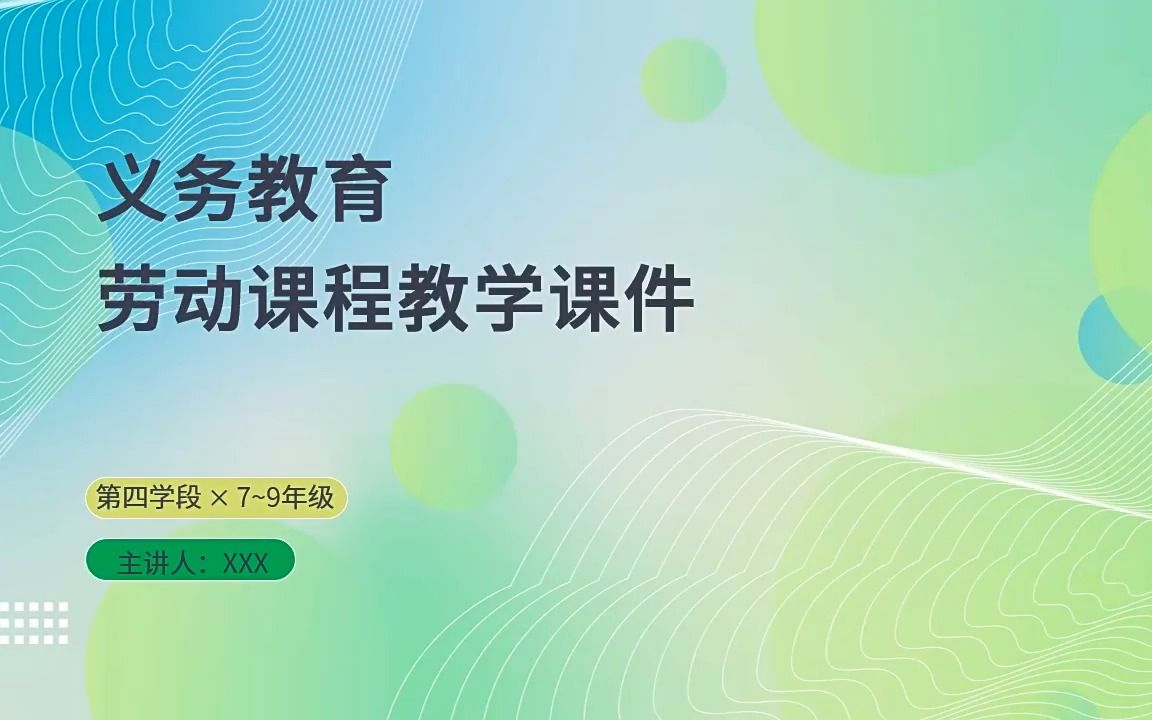 义务教育
劳动课程教学课件

第四学段 × 7~9年级

主讲人：XXX